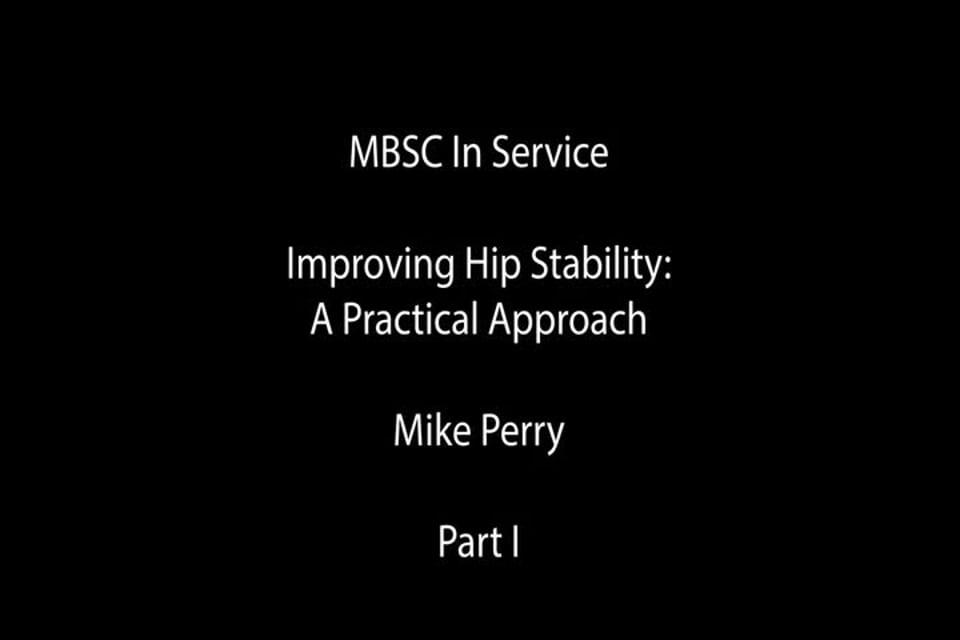 MBSC In Service

Improving Hip Stability:
A Practical Approach

Mike Perry

Part I